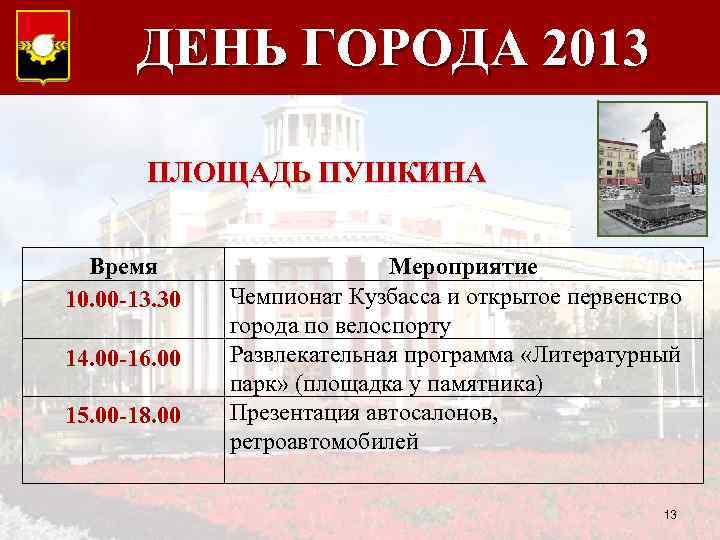 ДЕНЬ ГОРОДА 2013

ПЛОЩАДЬ ПУШКИНА

| Время | Мероприятие |
|---|---|
| 10.00-13.30 | Чемпионат Кузбасса и открытое первенство города по велоспорту |
| 14.00-16.00 | Развлекательная программа «Литературный парк» (площадка у памятника) |
| 15.00-18.00 | Презентация автосалонов, ретроавтомобилей |

13